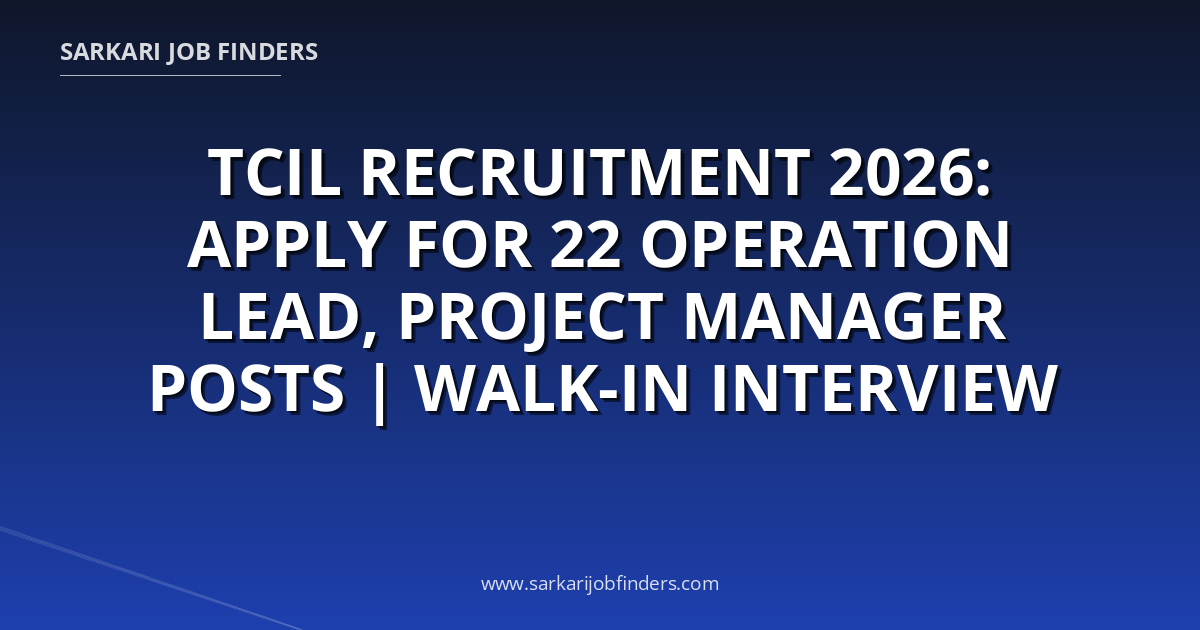 SARKARI JOB FINDERS

TCIL RECRUITMENT 2026: APPLY FOR 22 OPERATION LEAD, PROJECT MANAGER POSTS | WALK-IN INTERVIEW

www.sarkarijobfinders.com